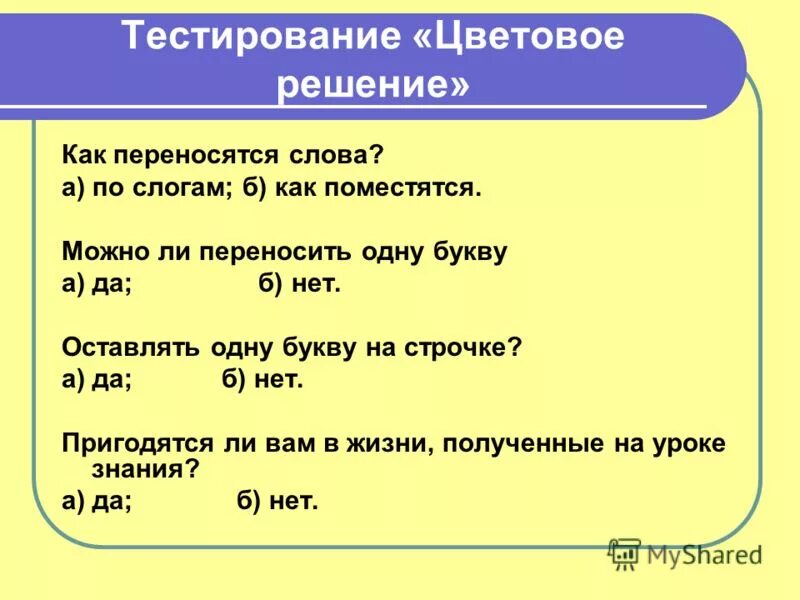 Тестирование «Цветовое решение»

Как переносятся слова?
а) по слогам; б) как поместятся.

Можно ли переносить одну букву
а) да; б) нет.

Оставлять одну букву на строчке?
а) да; б) нет.

Пригодятся ли вам в жизни, полученные на уроке знания?
а) да; б) нет.

MyShared